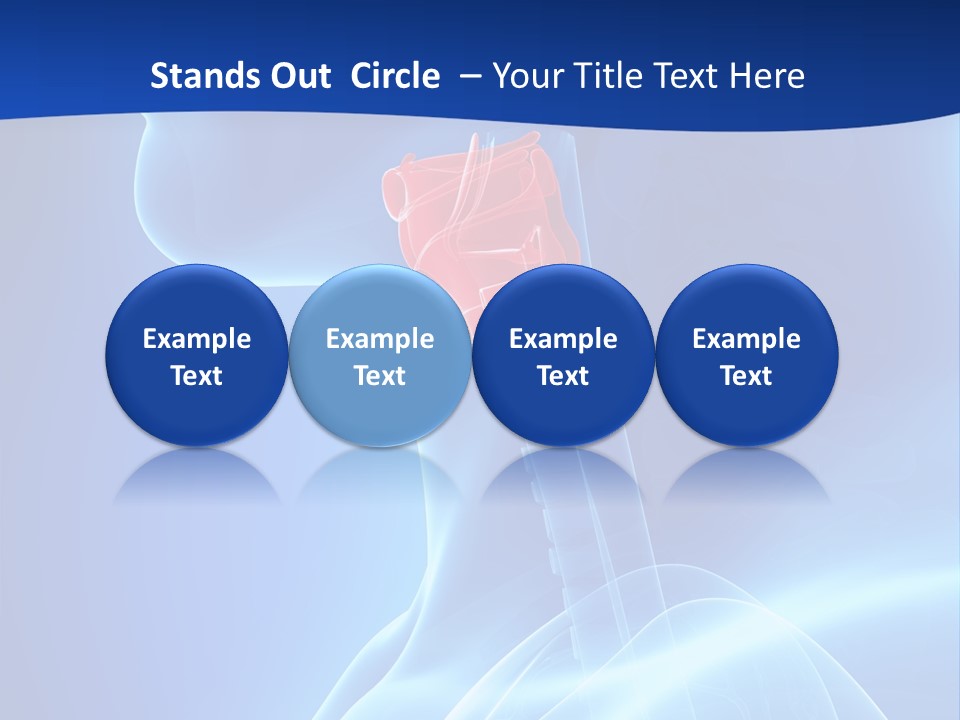 Stands Out Circle – Your Title Text Here

Example Text

Example Text

Example Text

Example Text